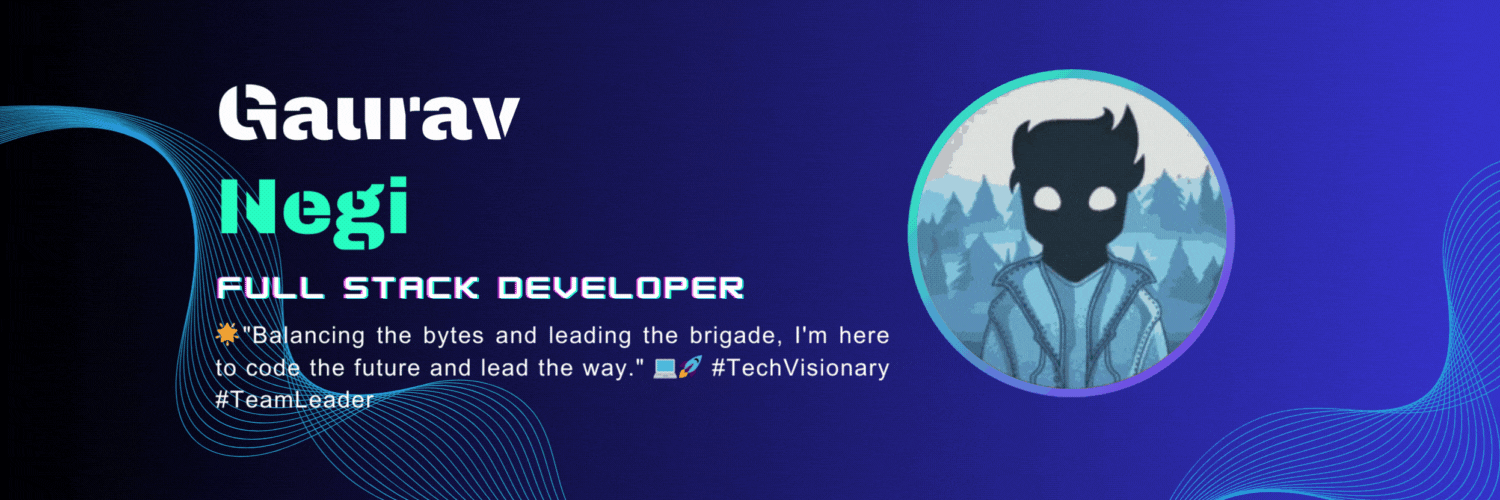 Gaurav

Negi

FULL STACK DEVELOPER

🌟"Balancing the bytes and leading the brigade, I'm here to code the future and lead the way." 💻🚀 #TechVisionary #TeamLeader